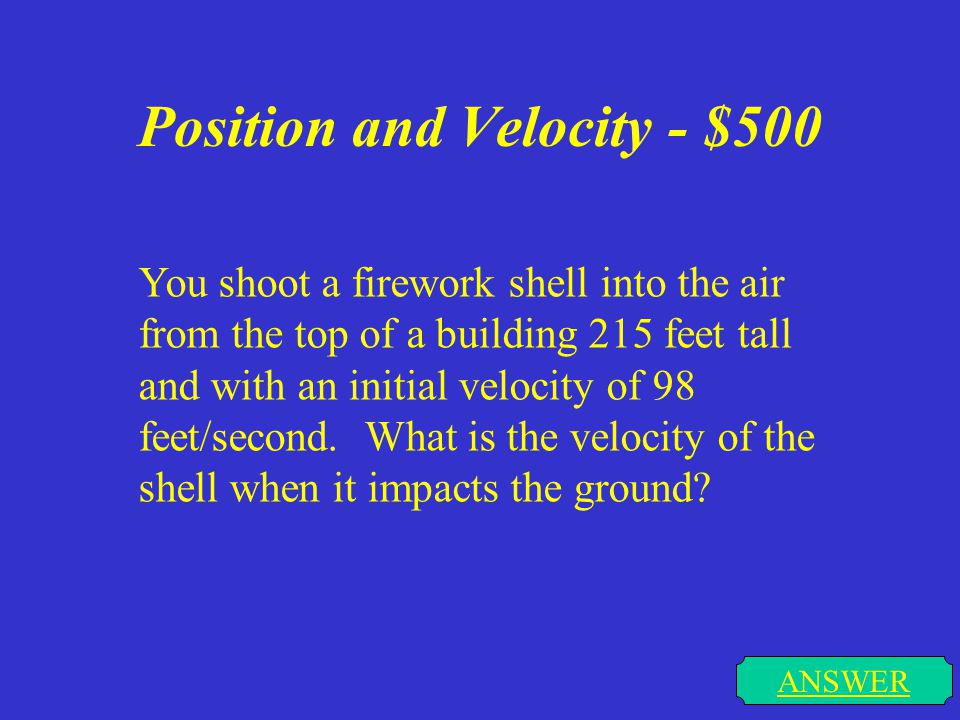 Position and Velocity - \$500

You shoot a firework shell into the air from the top of a building 215 feet tall and with an initial velocity of 98 feet/second.  What is the velocity of the shell when it impacts the ground?

ANSWER